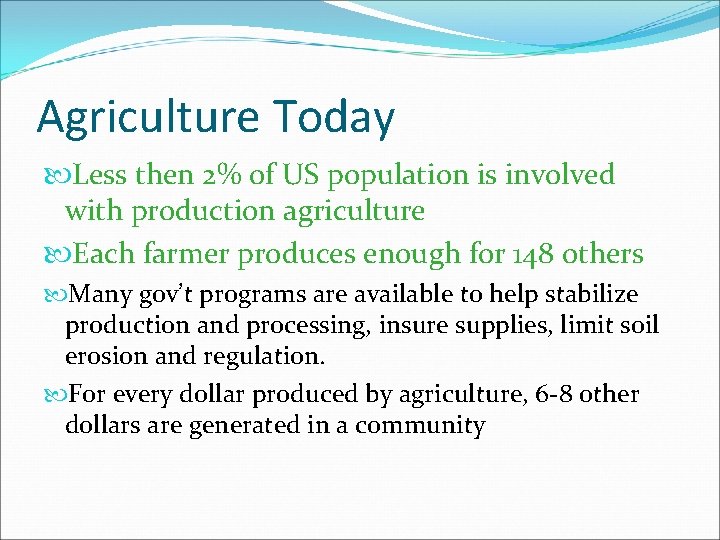 Agriculture Today

Less then 2% of US population is involved with production agriculture

Each farmer produces enough for 148 others

Many gov't programs are available to help stabilize production and processing, insure supplies, limit soil erosion and regulation.

For every dollar produced by agriculture, 6-8 other dollars are generated in a community